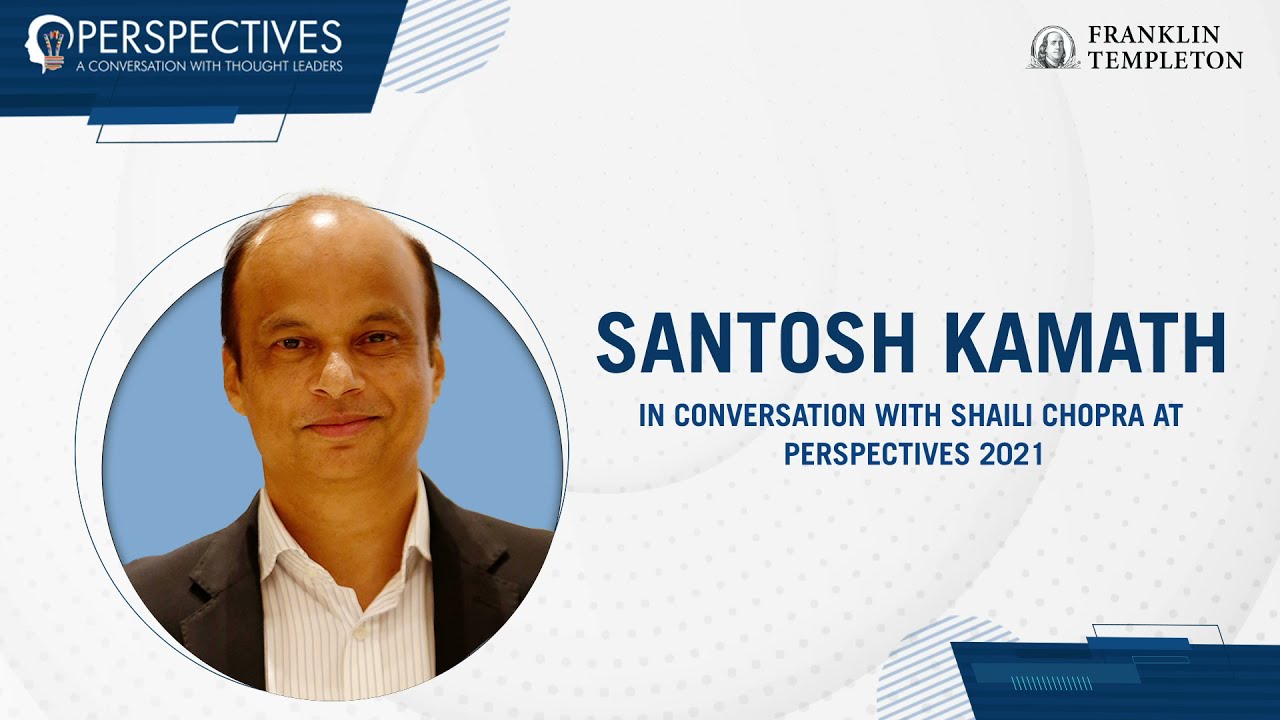 PERSPECTIVES
A CONVERSATION WITH THOUGHT LEADERS

FRANKLIN TEMPLETON

SANTOSH KAMATH

IN CONVERSATION WITH SHAILI CHOPRA AT PERSPECTIVES 2021